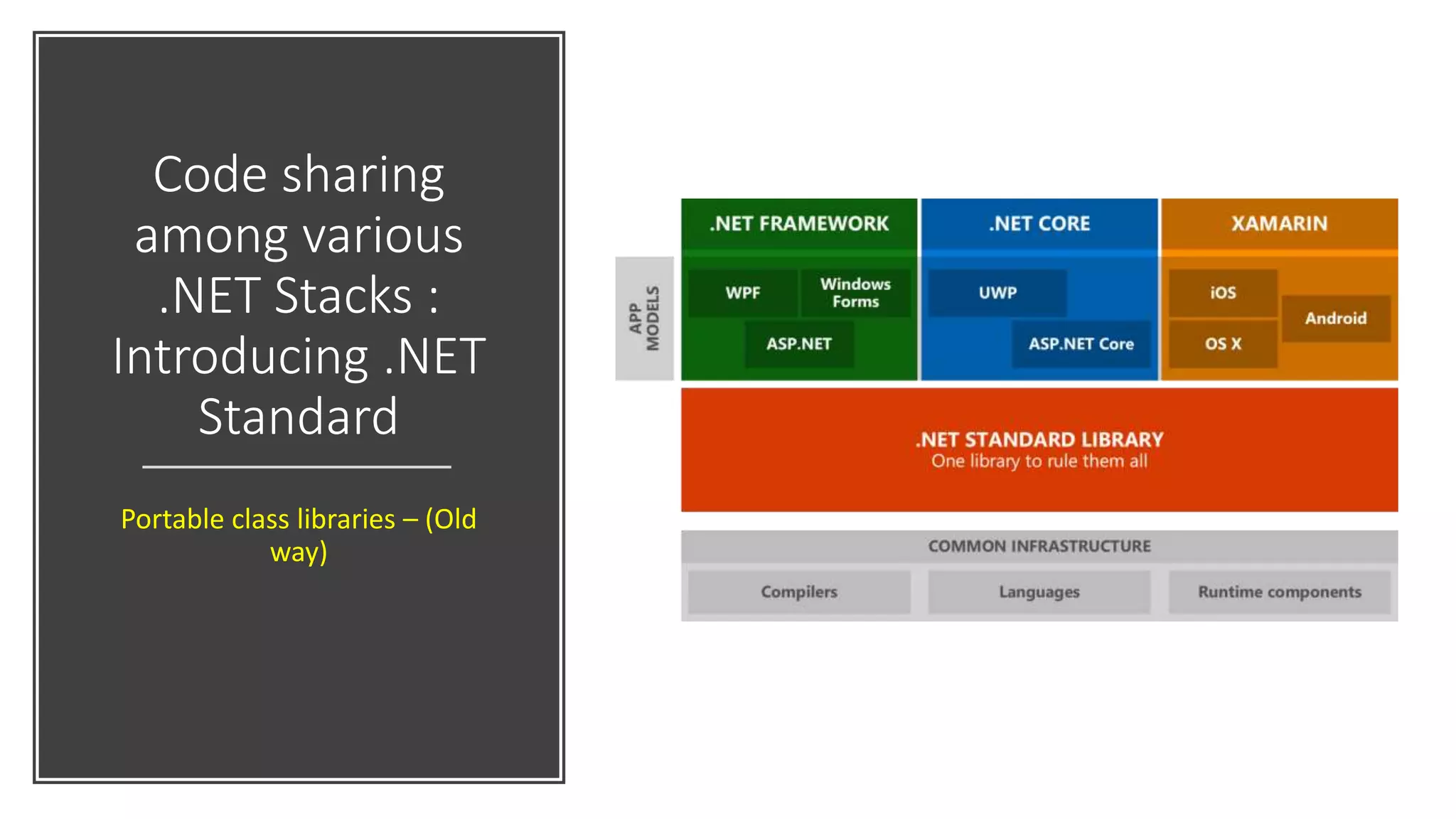 Code sharing among various .NET Stacks : Introducing .NET Standard

Portable class libraries – (Old way)

APP MODELS

.NET FRAMEWORK

WPF

Windows Forms

ASP.NET

.NET CORE

UWP

ASP.NET Core

XAMARIN

iOS

Android

OS X

.NET STANDARD LIBRARY
One library to rule them all

COMMON INFRASTRUCTURE

Compilers

Languages

Runtime components